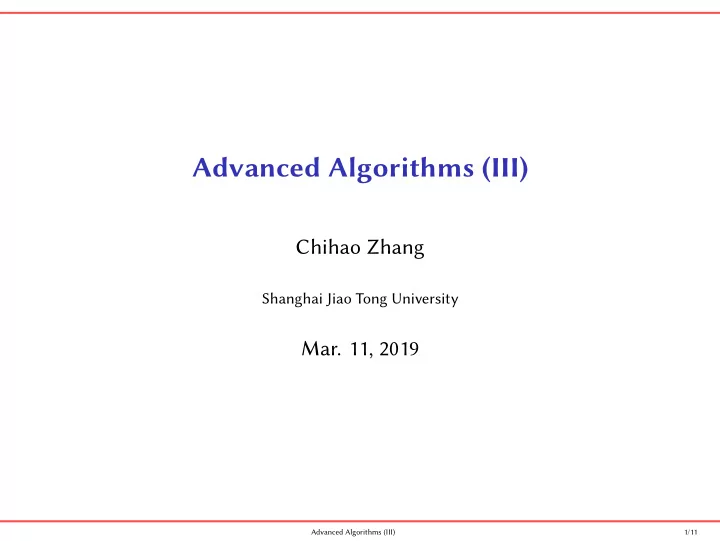 Advanced Algorithms (III)

Chihao Zhang

Shanghai Jiao Tong University

Mar. 11, 2019

Advanced Algorithms (III)

1/11